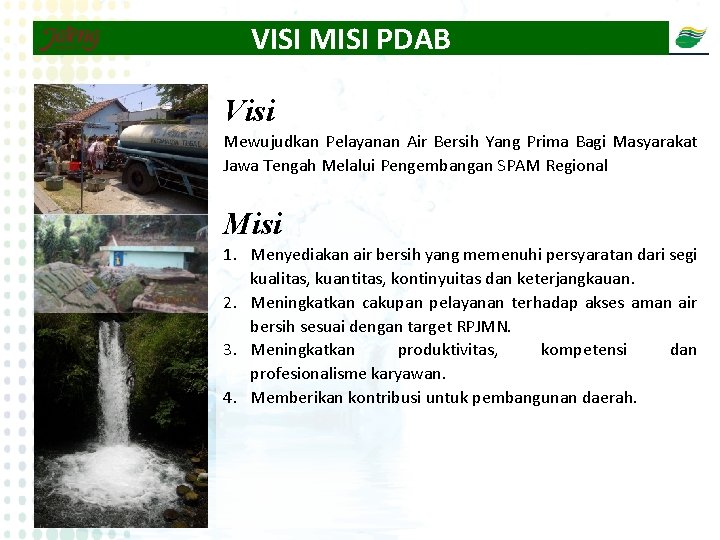 Jateng

VISI MISI PDAB

Visi
Mewujudkan Pelayanan Air Bersih Yang Prima Bagi Masyarakat Jawa Tengah Melalui Pengembangan SPAM Regional

Misi
1. Menyediakan air bersih yang memenuhi persyaratan dari segi kualitas, kuantitas, kontinyuitas dan keterjangkauan.
2. Meningkatkan cakupan pelayanan terhadap akses aman air bersih sesuai dengan target RPJMN.
3. Meningkatkan produktivitas, kompetensi dan profesionalisme karyawan.
4. Memberikan kontribusi untuk pembangunan daerah.